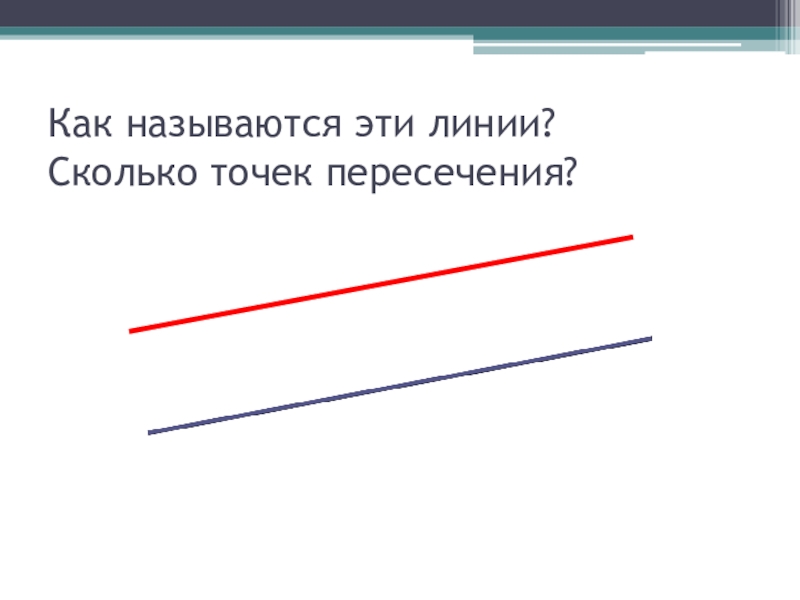 Как называются эти линии?
Сколько точек пересечения?